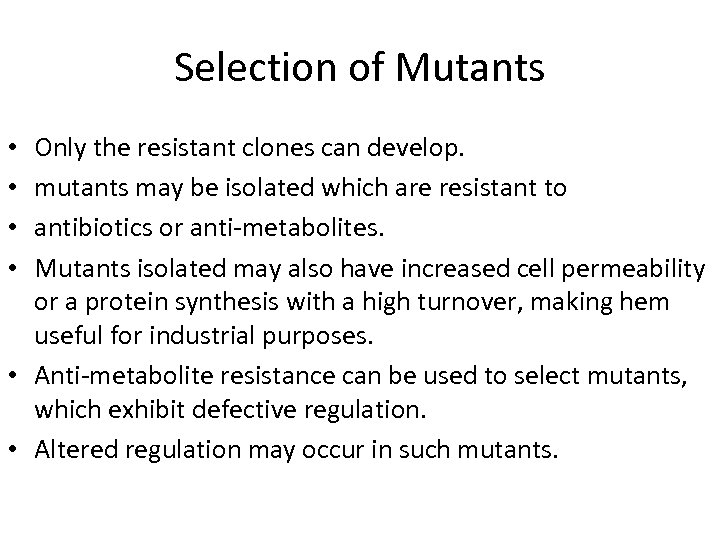 Selection of Mutants

• Only the resistant clones can develop.
• mutants may be isolated which are resistant to
• antibiotics or anti-metabolites.
• Mutants isolated may also have increased cell permeability or a protein synthesis with a high turnover, making hem useful for industrial purposes.
• Anti-metabolite resistance can be used to select mutants, which exhibit defective regulation.
• Altered regulation may occur in such mutants.